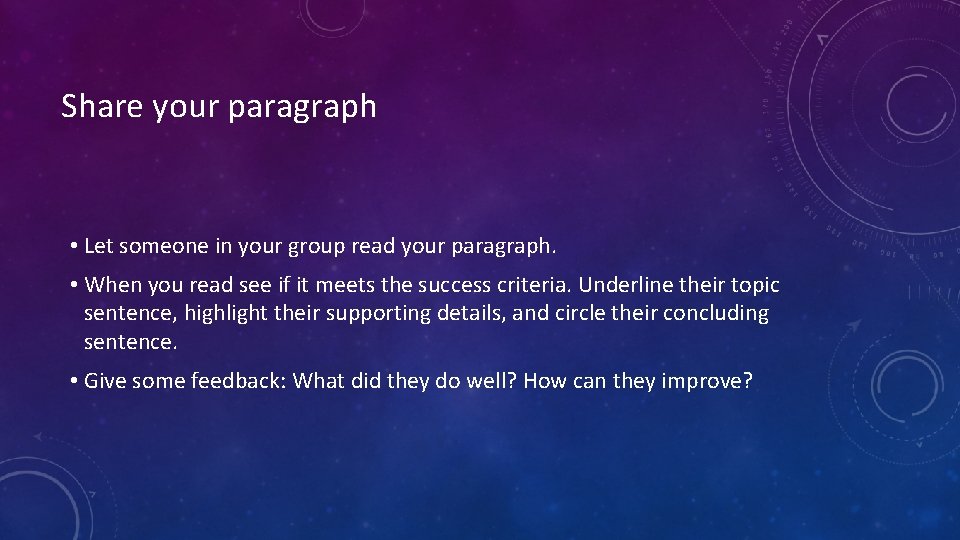 Share your paragraph

• Let someone in your group read your paragraph.

• When you read see if it meets the success criteria. Underline their topic sentence, highlight their supporting details, and circle their concluding sentence.

• Give some feedback: What did they do well? How can they improve?